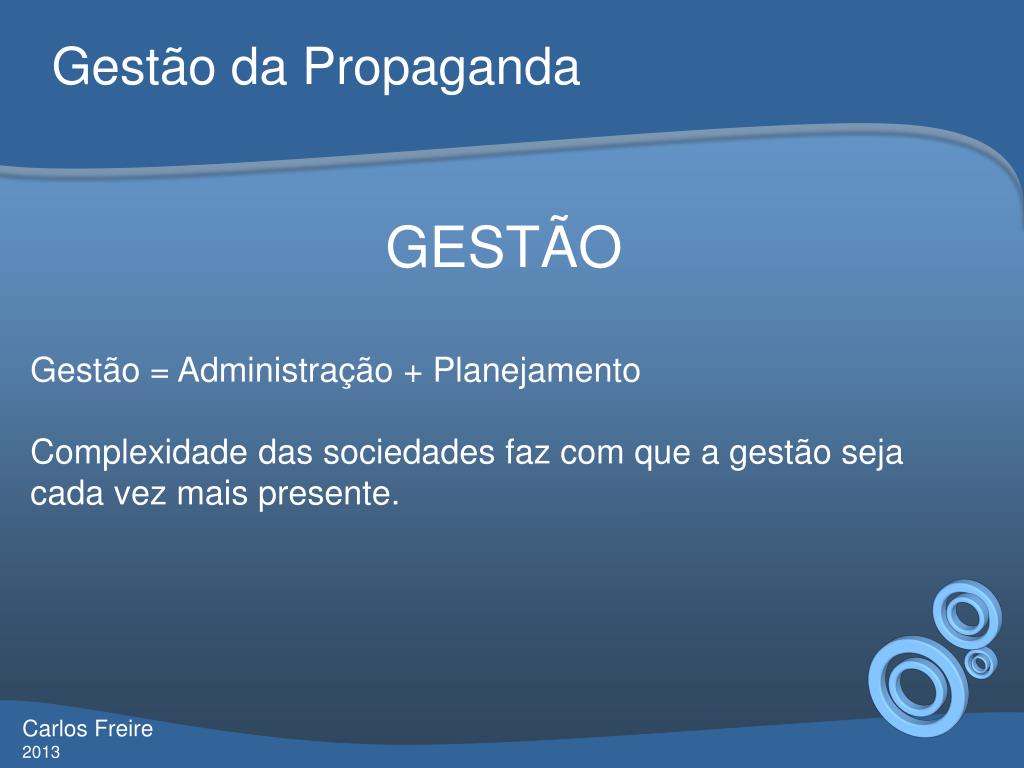 Gestão da Propaganda

GESTÃO

Gestão = Administração + Planejamento

Complexidade das sociedades faz com que a gestão seja cada vez mais presente.

Carlos Freire
2013